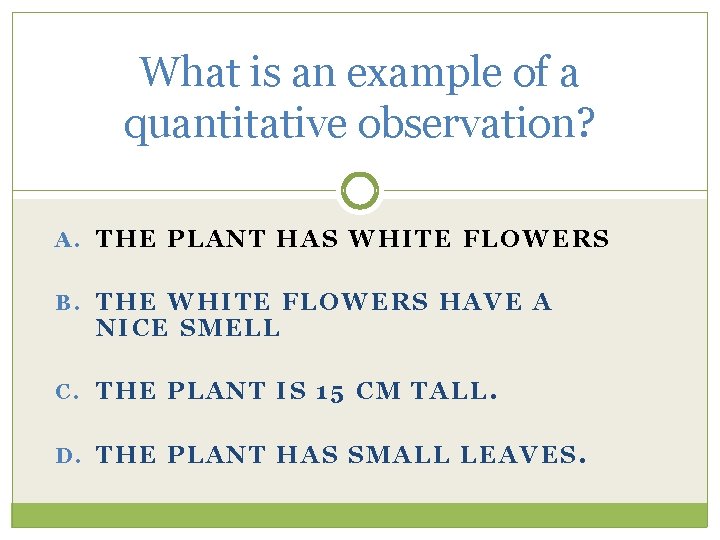 What is an example of a quantitative observation?

A. THE PLANT HAS WHITE FLOWERS

B. THE WHITE FLOWERS HAVE A NICE SMELL

C. THE PLANT IS 15 CM TALL.

D. THE PLANT HAS SMALL LEAVES.